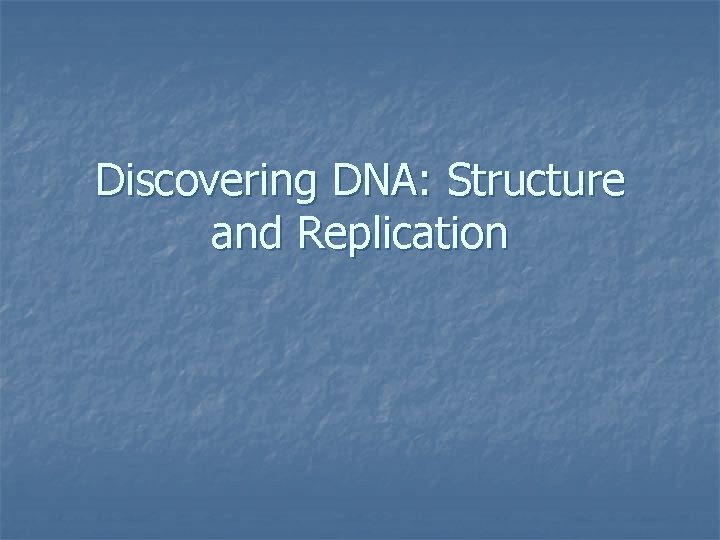 Discovering DNA: Structure and Replication